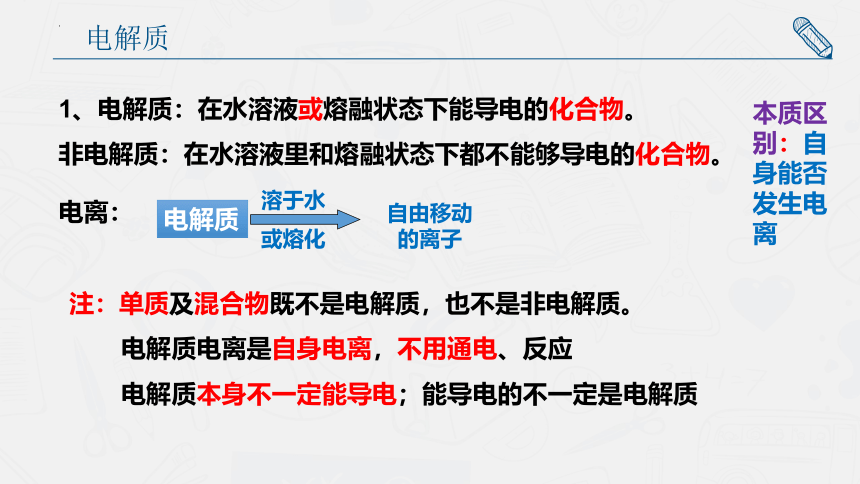 电解质

1、电解质：在水溶液或熔融状态下能导电的化合物。

非电解质：在水溶液里和熔融状态下都不能够导电的化合物。

电离：

电解质

溶于水

或熔化

自由移动的离子

本质区别：自身能否发生电离

注：单质及混合物既不是电解质，也不是非电解质。

电解质电离是自身电离，不用通电、反应

电解质本身不一定能导电；能导电的不一定是电解质